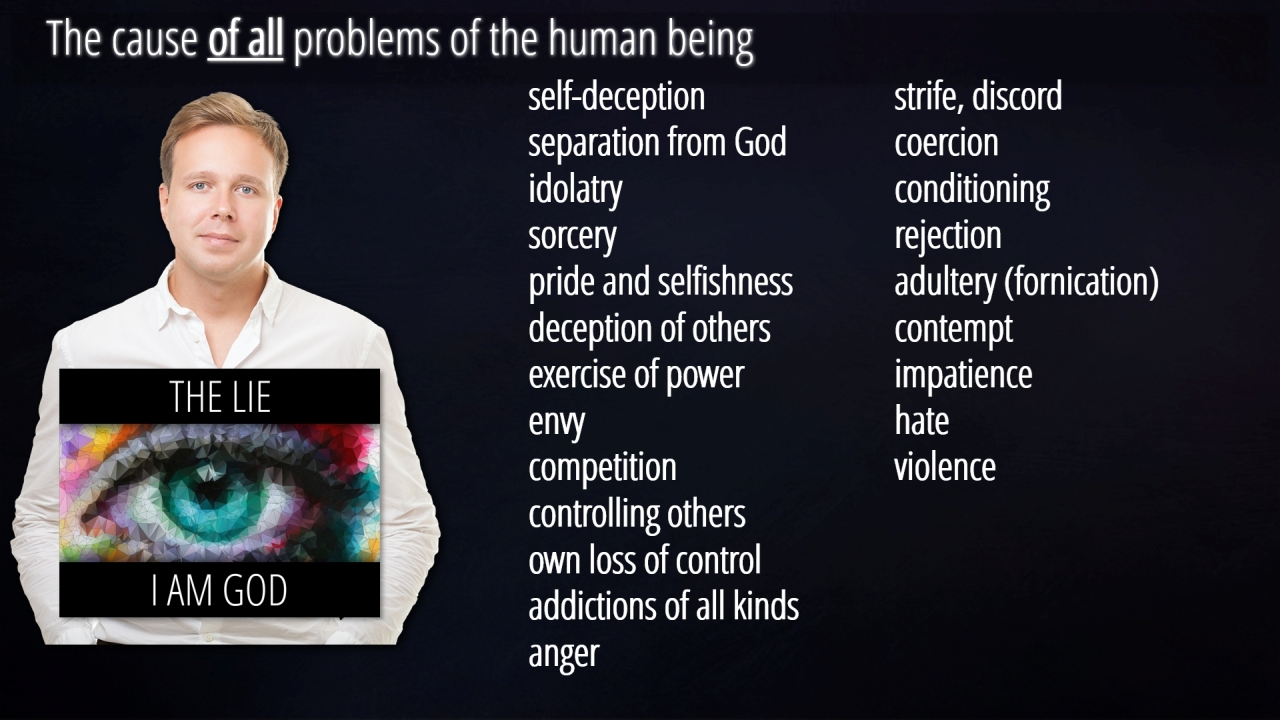 The cause of all problems of the human being

THE LIE

I AM GOD

self-deception
separation from God
idolatry
sorcery
pride and selfishness
deception of others
exercise of power
envy
competition
controlling others
own loss of control
addictions of all kinds
anger

strife, discord
coercion
conditioning
rejection
adultery (fornication)
contempt
impatience
hate
violence